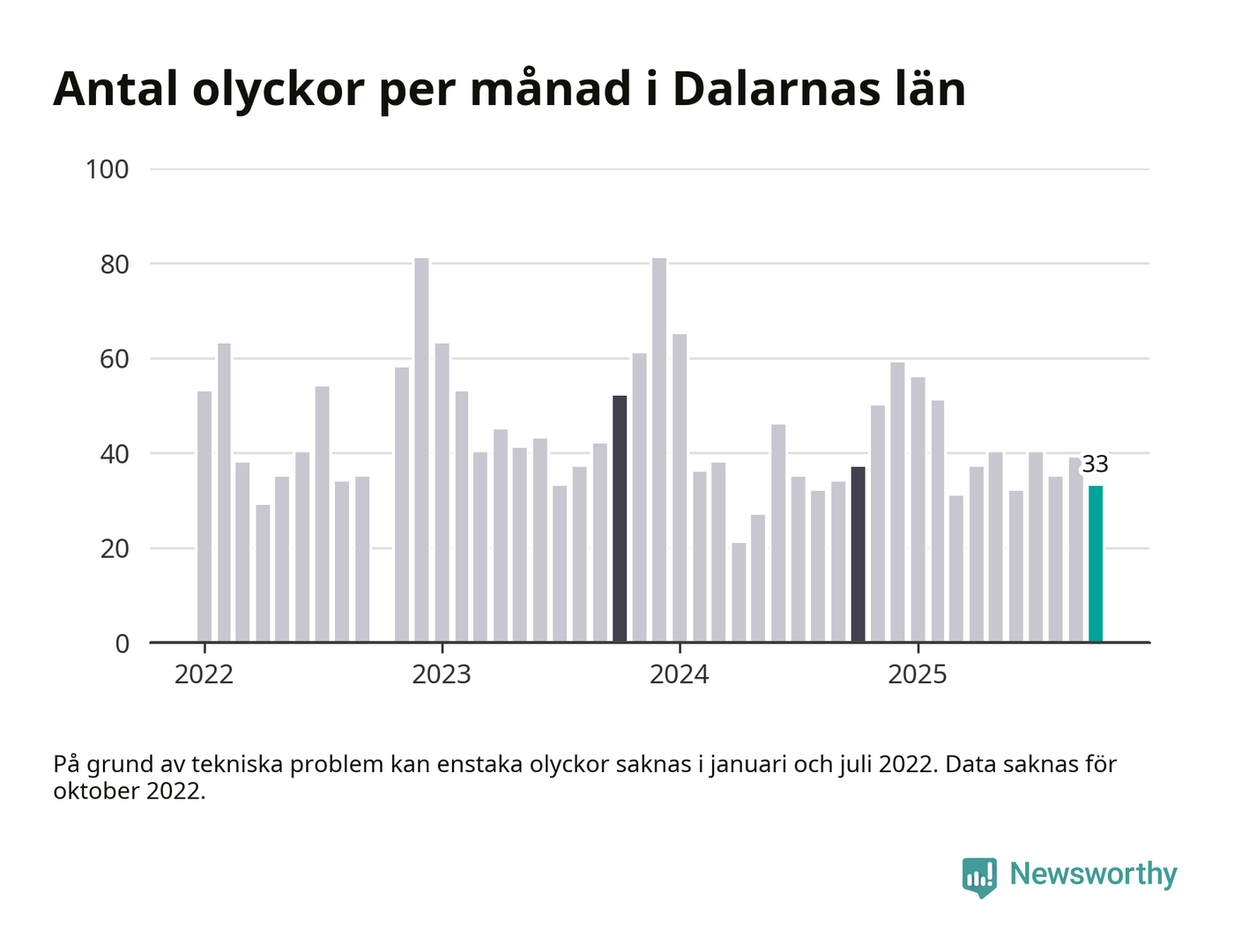 Antal olyckor per månad i Dalarnas län

100
80
60
40
20
0

33

2022
2023
2024
2025

På grund av tekniska problem kan enstaka olyckor saknas i januari och juli 2022. Data saknas för oktober 2022.

Newsworthy